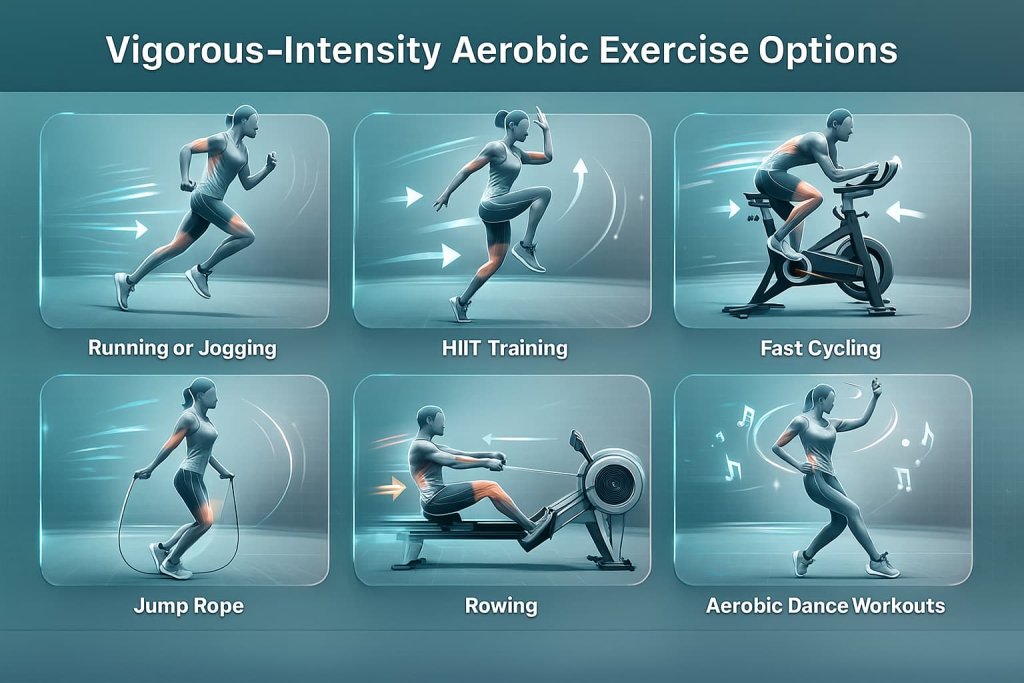 Vigorous-Intensity Aerobic Exercise Options

Running or Jogging

HIIT Training

Fast Cycling

Jump Rope

Rowing

Aerobic Dance Workouts